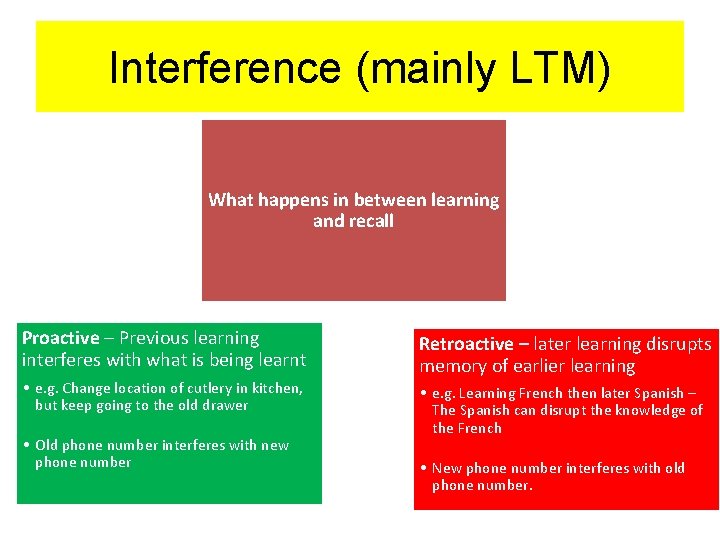 Interference (mainly LTM)

What happens in between learning and recall

Proactive – Previous learning interferes with what is being learnt

• e.g. Change location of cutlery in kitchen, but keep going to the old drawer

• Old phone number interferes with new phone number

Retroactive – later learning disrupts memory of earlier learning

• e.g. Learning French then later Spanish – The Spanish can disrupt the knowledge of the French

• New phone number interferes with old phone number.